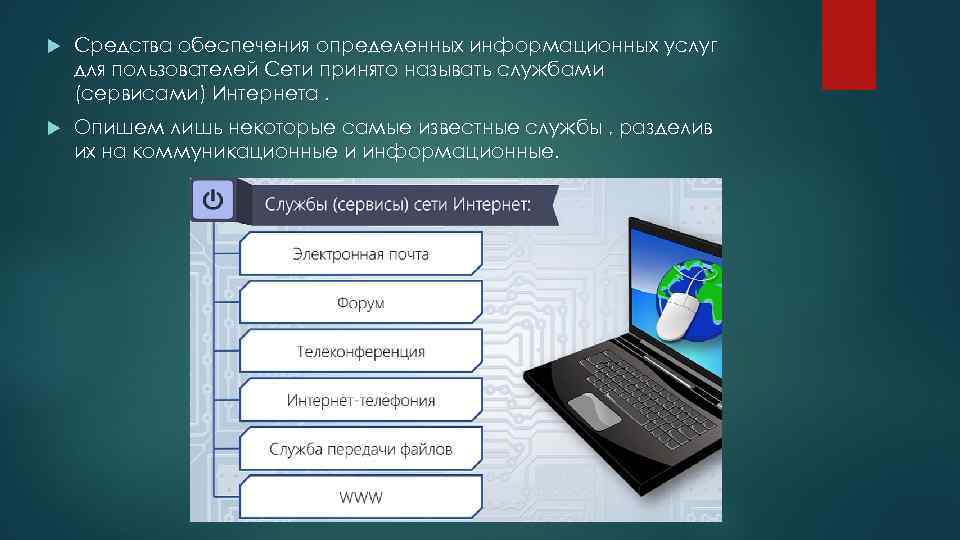 Средства обеспечения определенных информационных услуг для пользователей Сети принято называть службами (сервисами) Интернета .

Опишем лишь некоторые самые известные службы , разделив их на коммуникационные и информационные.

Службы (сервисы) сети Интернет:

Электронная почта

Форум

Телеконференция

Интернет-телефония

Служба передачи файлов

WWW